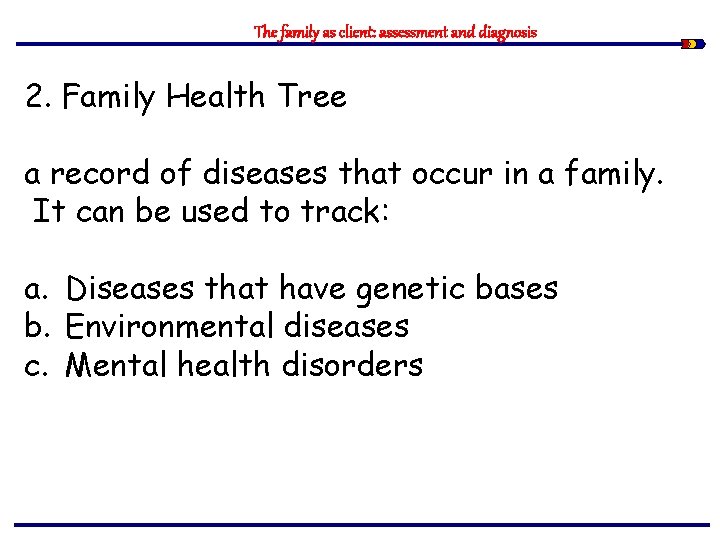 The family as client: assessment and diagnosis

2. Family Health Tree

a record of diseases that occur in a family. It can be used to track:

a. Diseases that have genetic bases
b. Environmental diseases
c. Mental health disorders